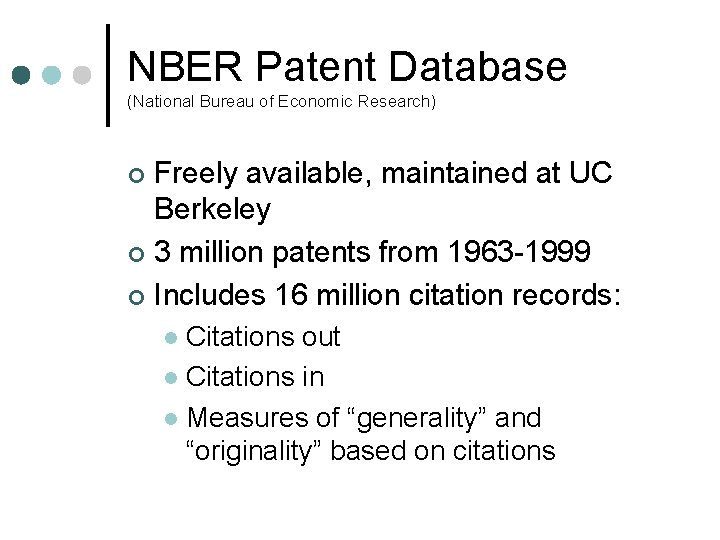 NBER Patent Database
(National Bureau of Economic Research)

Freely available, maintained at UC Berkeley

3 million patents from 1963-1999

Includes 16 million citation records:

Citations out

Citations in

Measures of “generality” and “originality” based on citations